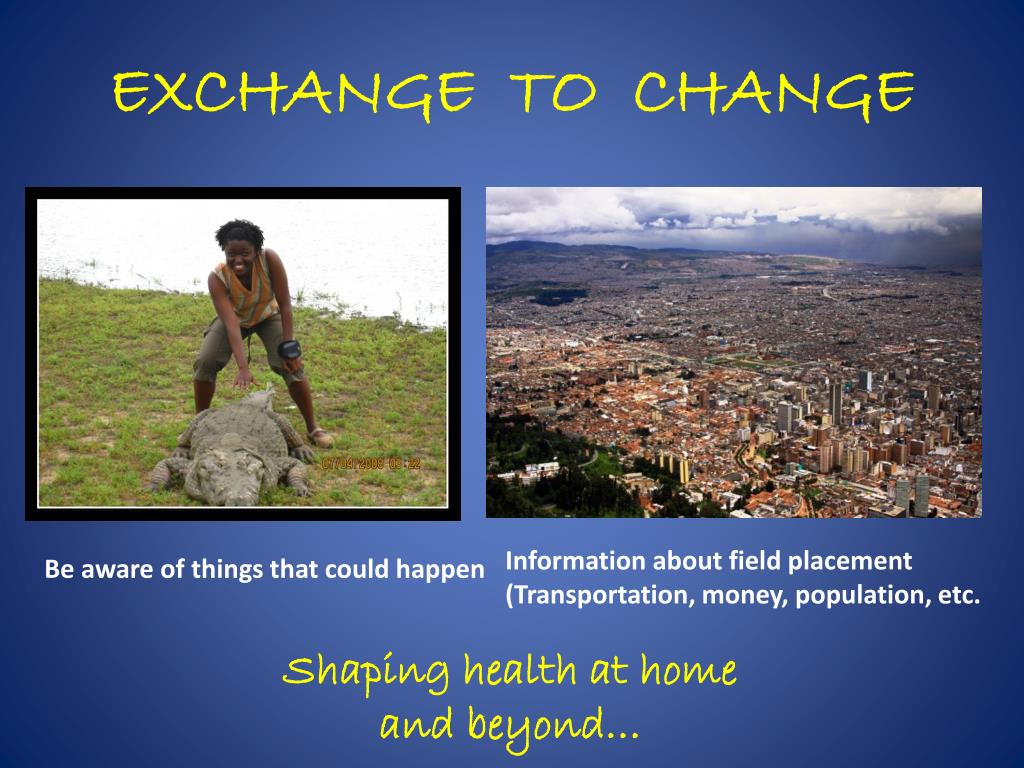 EXCHANGE TO CHANGE

07/04/2008 09:22

Be aware of things that could happen

Information about field placement (Transportation, money, population, etc.

Shaping health at home and beyond…